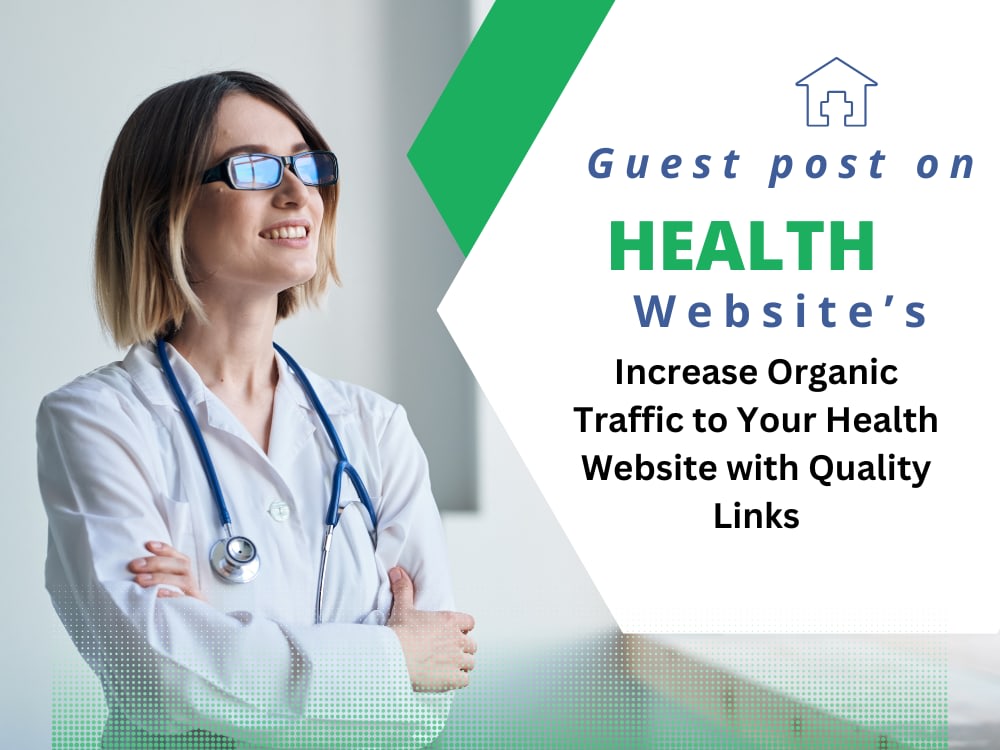 Guest post on

HEALTH

Website's

Increase Organic Traffic to Your Health Website with Quality Links